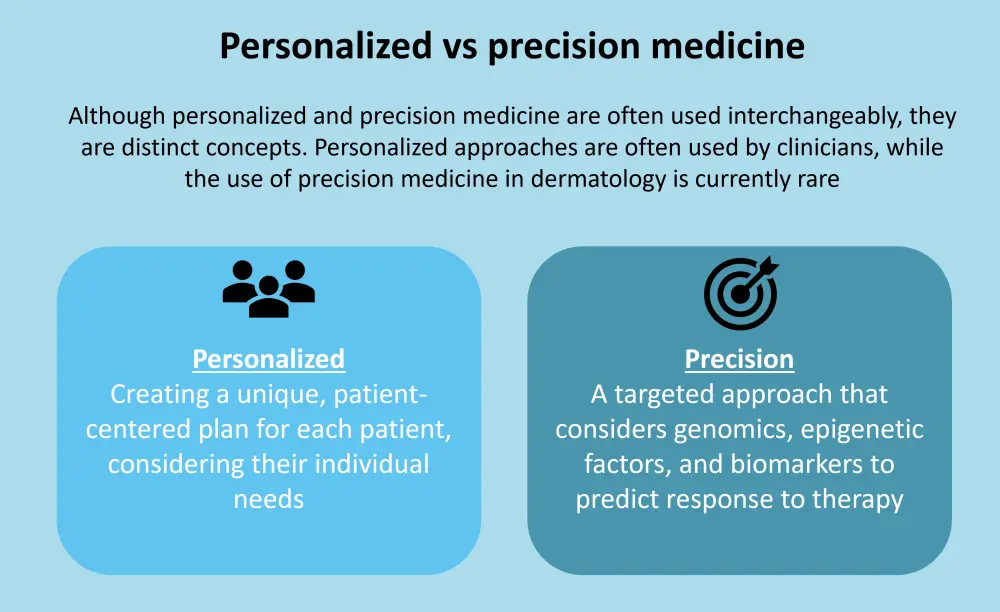 Personalized vs precision medicine

Although personalized and precision medicine are often used interchangeably, they are distinct concepts. Personalized approaches are often used by clinicians, while the use of precision medicine in dermatology is currently rare

Personalized
Creating a unique, patient-centered plan for each patient, considering their individual needs

Precision
A targeted approach that considers genomics, epigenetic factors, and biomarkers to predict response to therapy